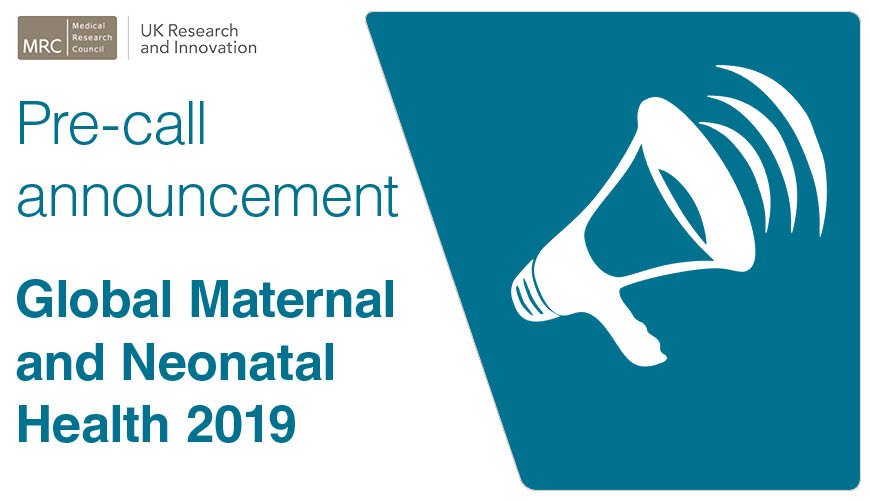 MRC Medical Research Council

UK Research and Innovation

Pre-call announcement

Global Maternal and Neonatal Health 2019